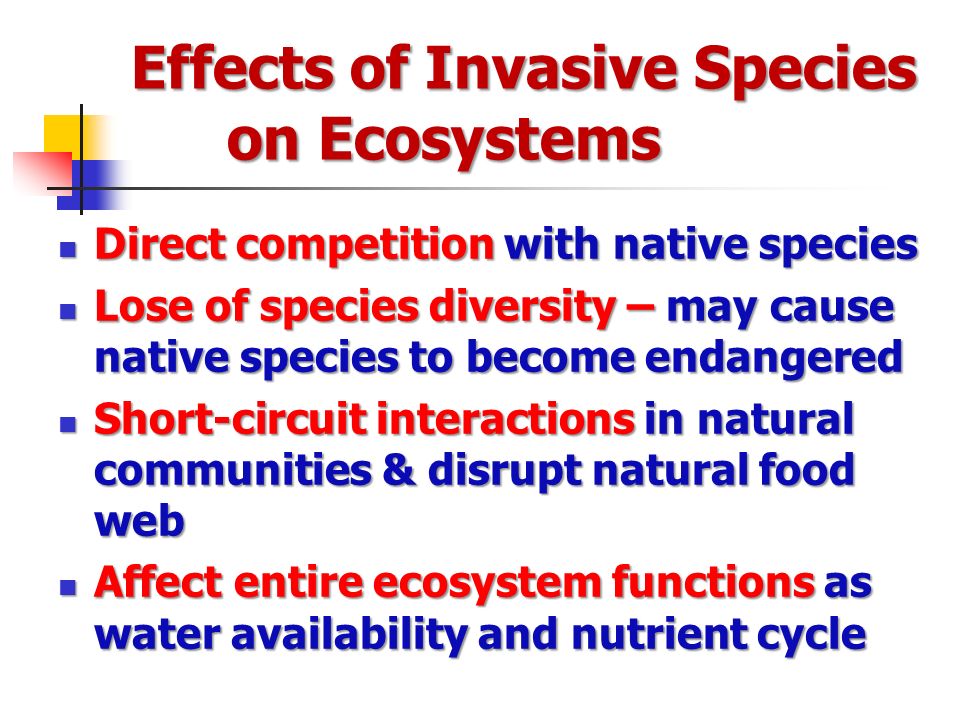 Effects of Invasive Species on Ecosystems

- Direct competition with native species
- Lose of species diversity – may cause native species to become endangered
- Short-circuit interactions in natural communities & disrupt natural food web
- Affect entire ecosystem functions as water availability and nutrient cycle